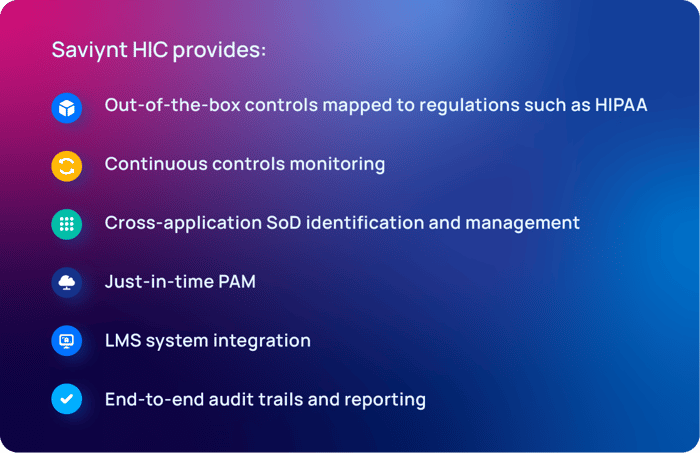 Saviynt HIC provides:

Out-of-the-box controls mapped to regulations such as HIPAA

Continuous controls monitoring

Cross-application SoD identification and management

Just-in-time PAM

LMS system integration

End-to-end audit trails and reporting